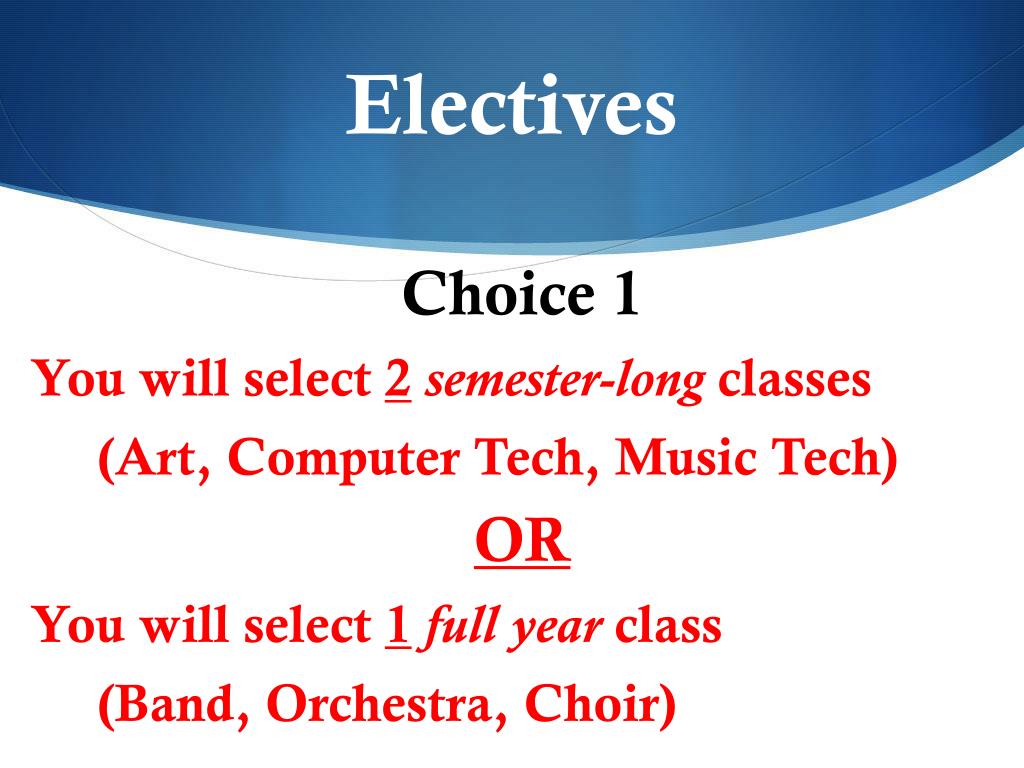 Electives

Choice 1

You will select 2 semester-long classes
(Art, Computer Tech, Music Tech)

OR

You will select 1 full year class
(Band, Orchestra, Choir)